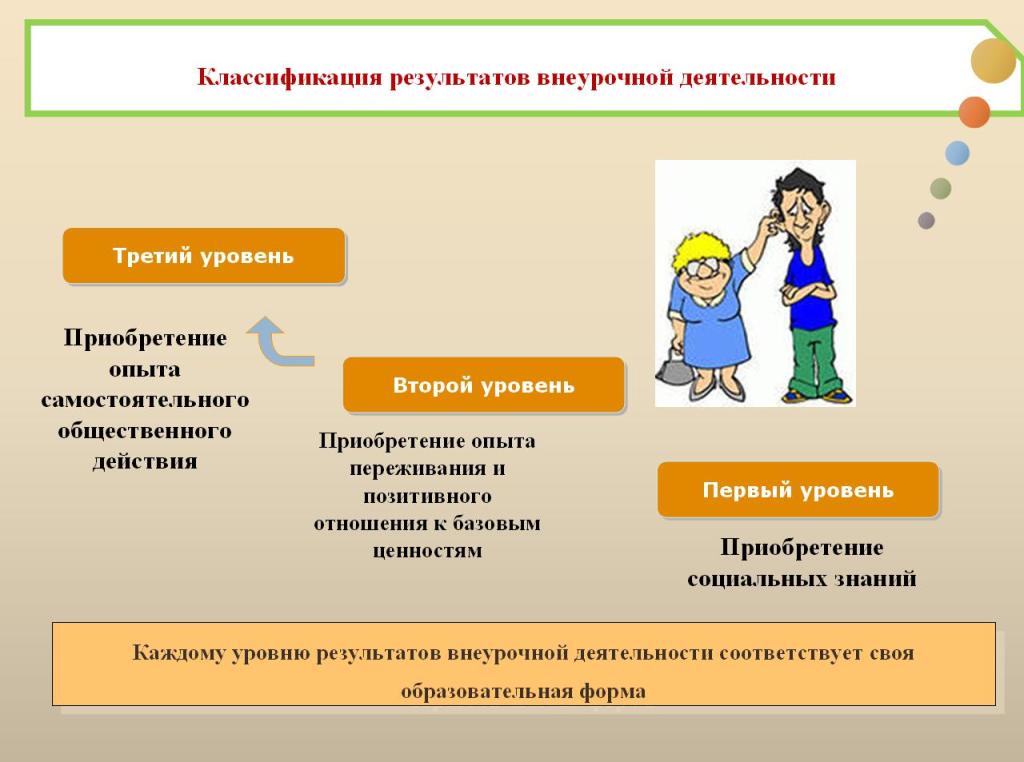 Классификация результатов внеурочной деятельности

Третий уровень

Приобретение опыта самостоятельного общественного действия

Второй уровень

Приобретение опыта переживания и позитивного отношения к базовым ценностям

Первый уровень

Приобретение социальных знаний

Каждому уровню результатов внеурочной деятельности соответствует своя образовательная форма